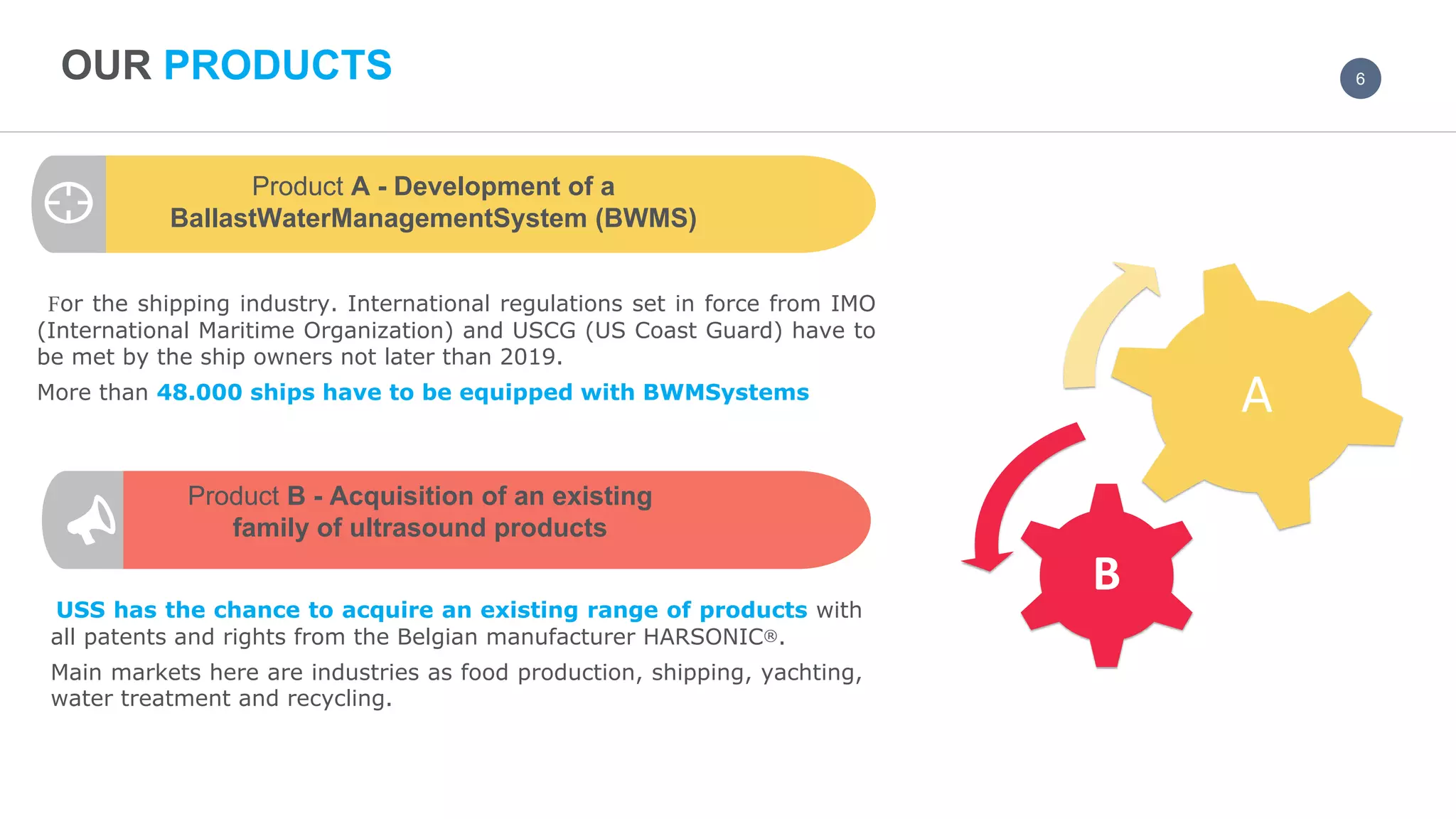 OUR PRODUCTS

6

Product A - Development of a BallastWaterManagementSystem (BWMS)

For the shipping industry. International regulations set in force from IMO (International Maritime Organization) and USCG (US Coast Guard) have to be met by the ship owners not later than 2019.

More than 48.000 ships have to be equipped with BWMSystems

Product B - Acquisition of an existing family of ultrasound products

USS has the chance to acquire an existing range of products with all patents and rights from the Belgian manufacturer HARSONIC®.

Main markets here are industries as food production, shipping, yachting, water treatment and recycling.

A

B